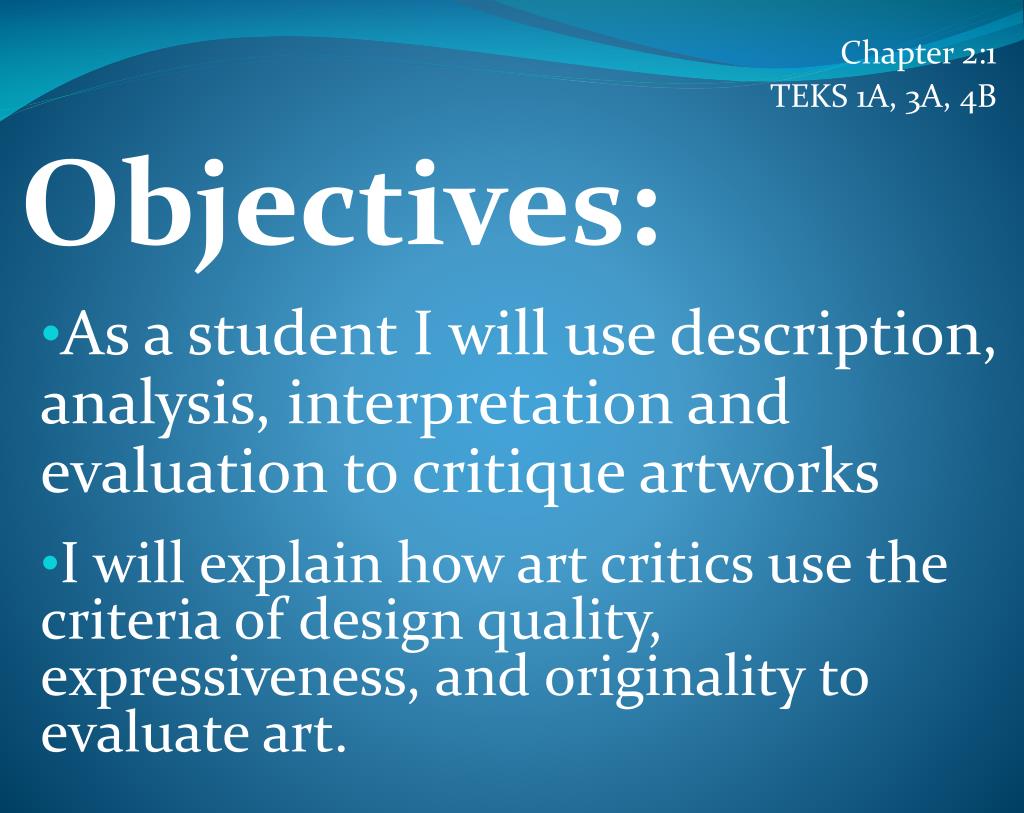 Chapter 2:1
TEKS 1A, 3A, 4B

Objectives:

•As a student I will use description, analysis, interpretation and evaluation to critique artworks

•I will explain how art critics use the criteria of design quality, expressiveness, and originality to evaluate art.